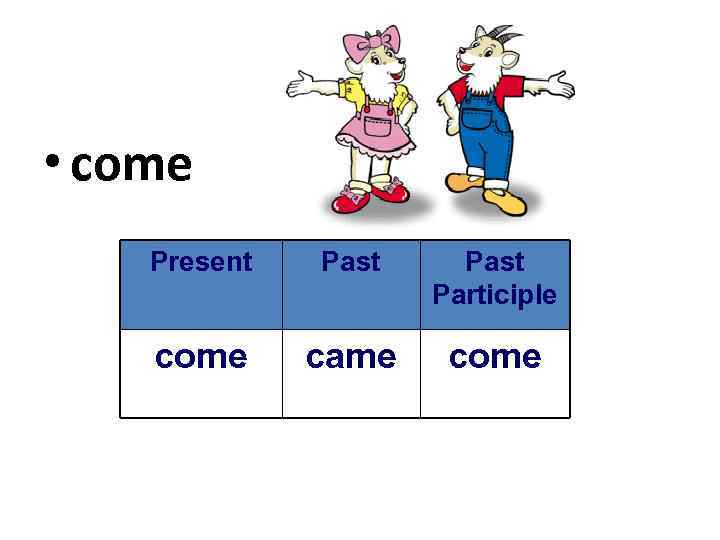 • come

| Present | Past | Past Participle |
|---|---|---|
| come | came | come |